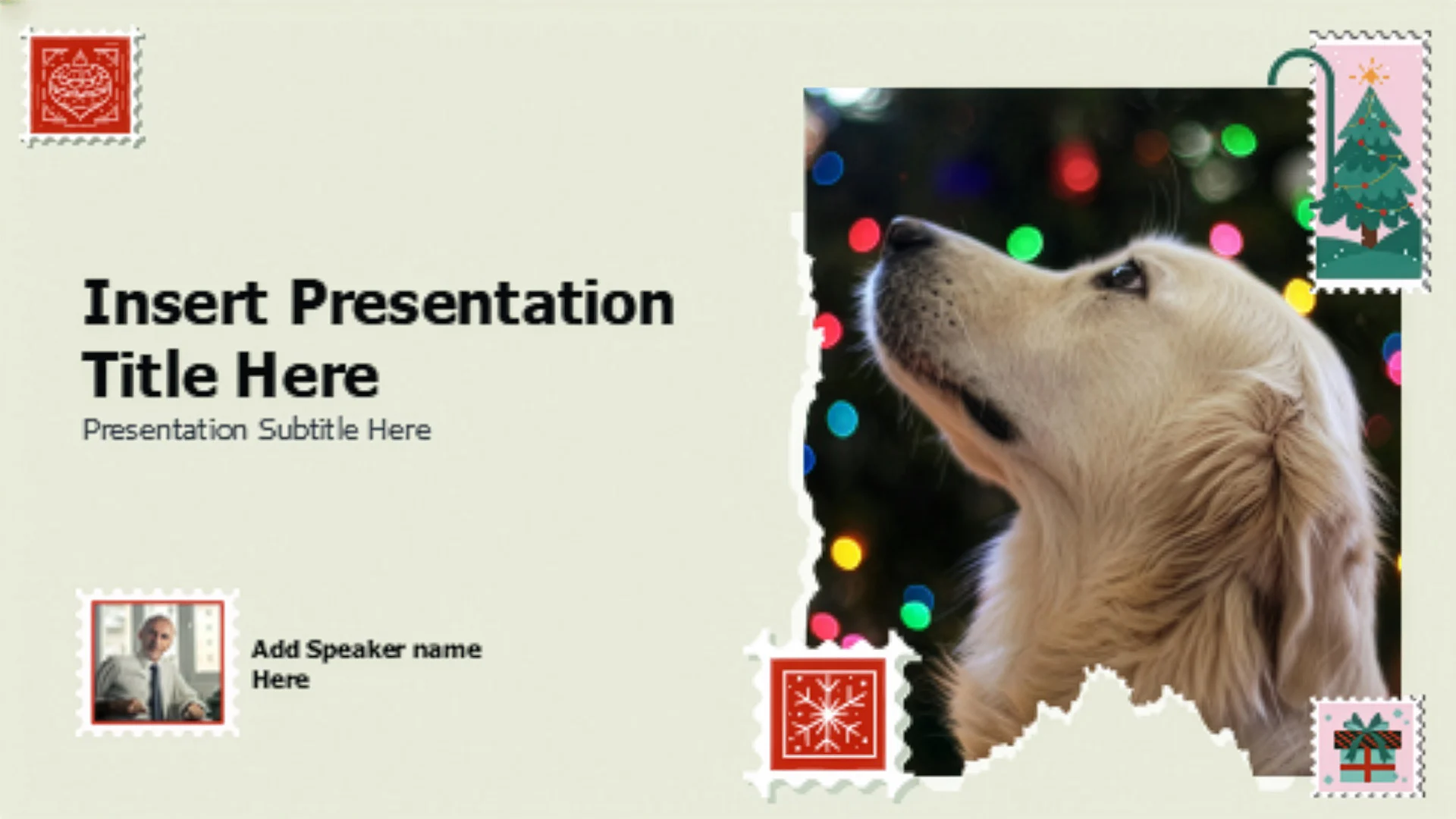 Insert Presentation Title Here
Presentation Subtitle Here

Add Speaker name Here